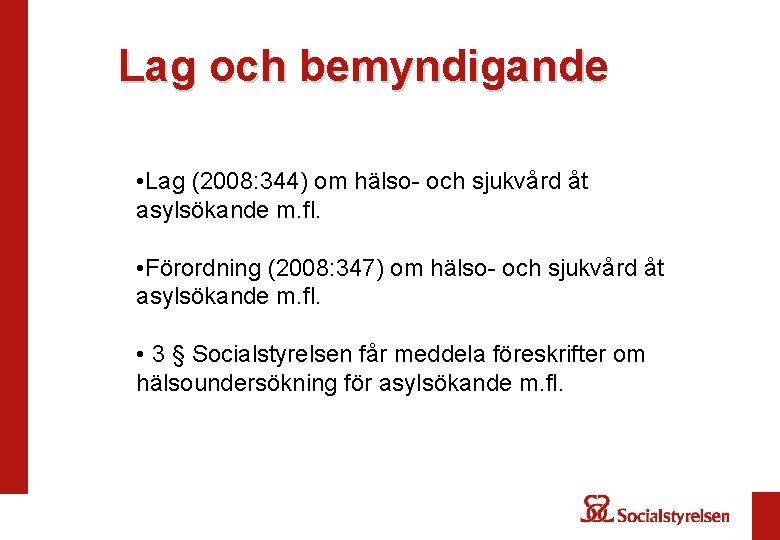 Lag och bemyndigande

•Lag (2008:344) om hälso- och sjukvård åt asylsökande m.fl.

•Förordning (2008:347) om hälso- och sjukvård åt asylsökande m.fl.

• 3 § Socialstyrelsen får meddela föreskrifter om hälsoundersökning för asylsökande m.fl.

Socialstyrelsen